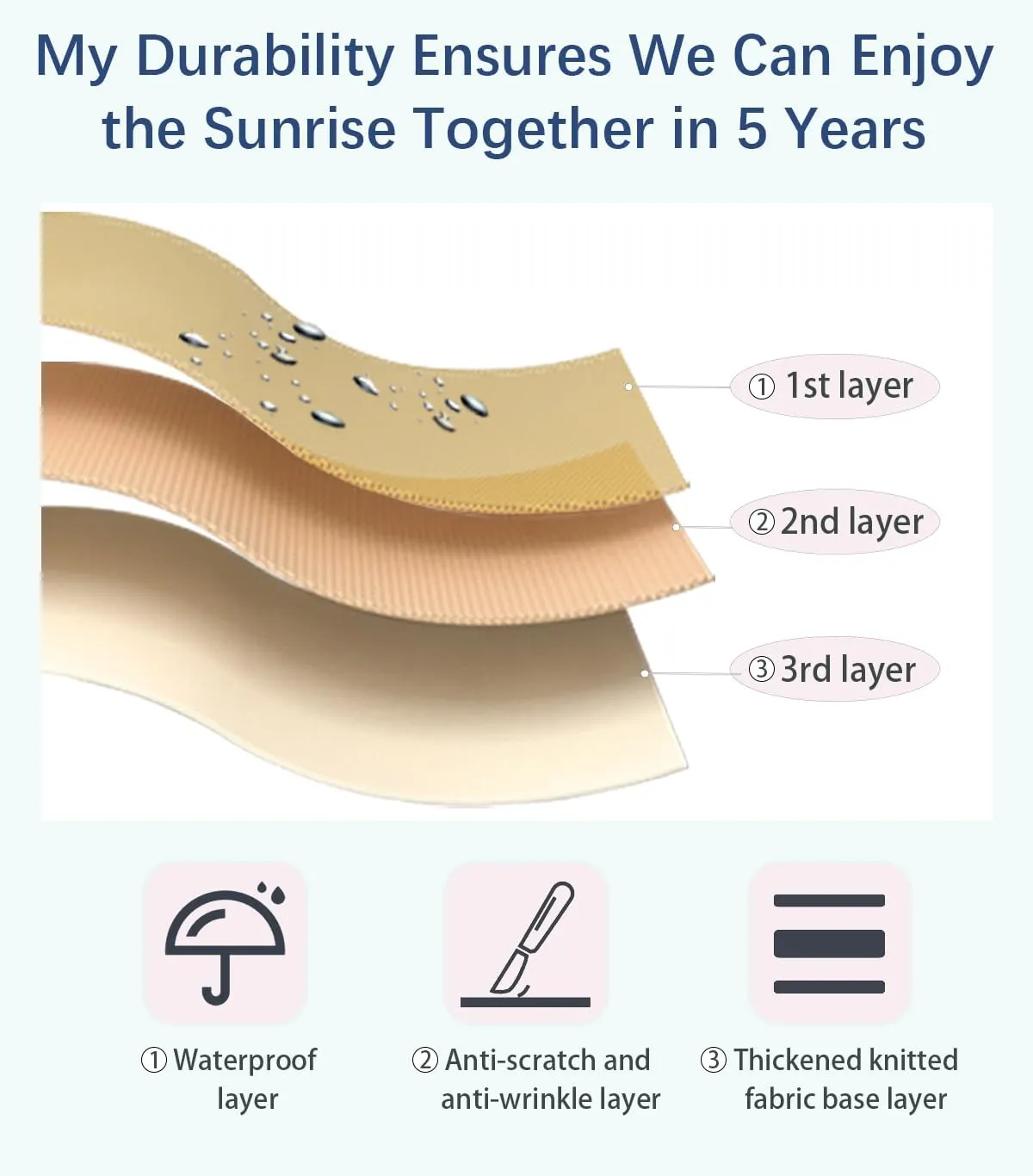 My Durability Ensures We Can Enjoy the Sunrise Together in 5 Years

① 1st layer

② 2nd layer

③ 3rd layer

① Waterproof layer

② Anti-scratch and anti-wrinkle layer

③ Thickened knitted fabric base layer